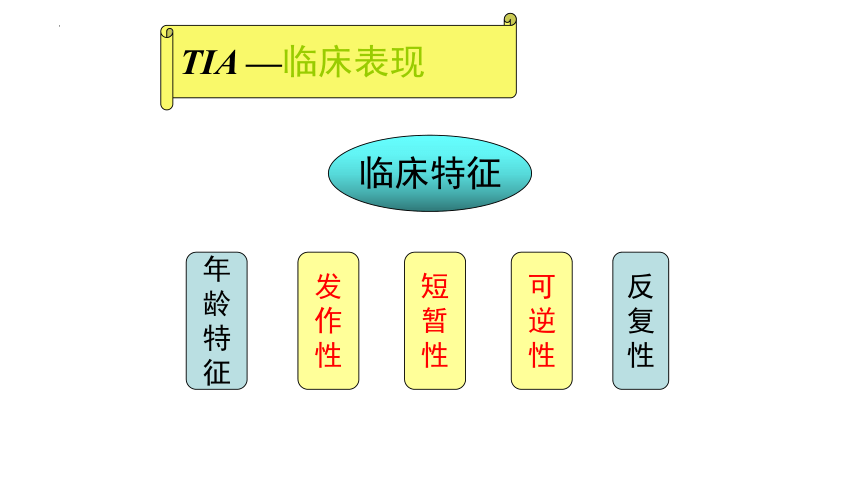 TIA —临床表现

临床特征

年龄特征

发作性

短暂性

可逆性

反复性